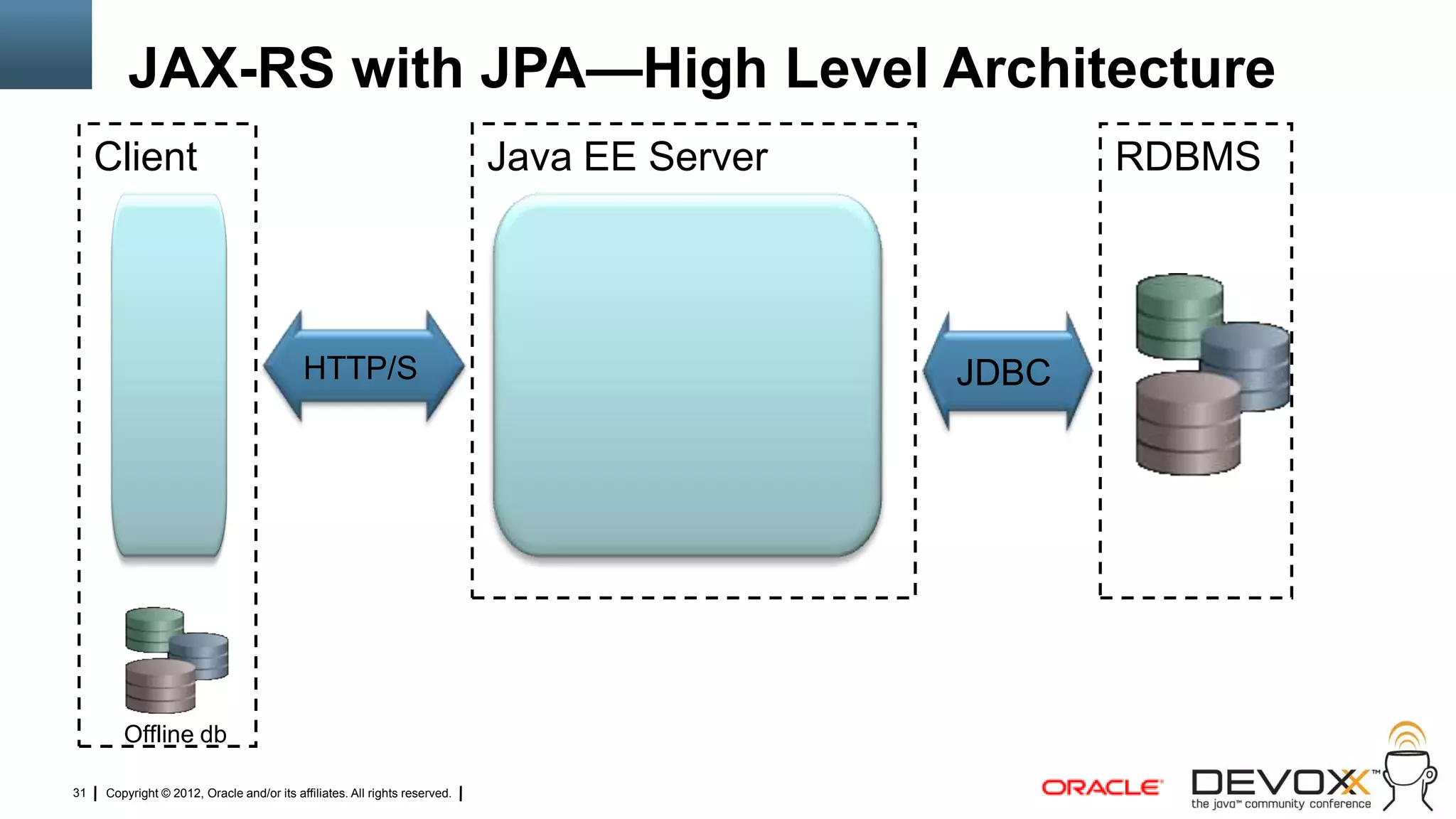 JAX-RS with JPA—High Level Architecture

Client

Offline db

HTTP/S

Java EE Server

JDBC

RDBMS

31 | Copyright © 2012, Oracle and/or its affiliates. All rights reserved. |

ORACLE

DEVOXX™
the java™ community conference